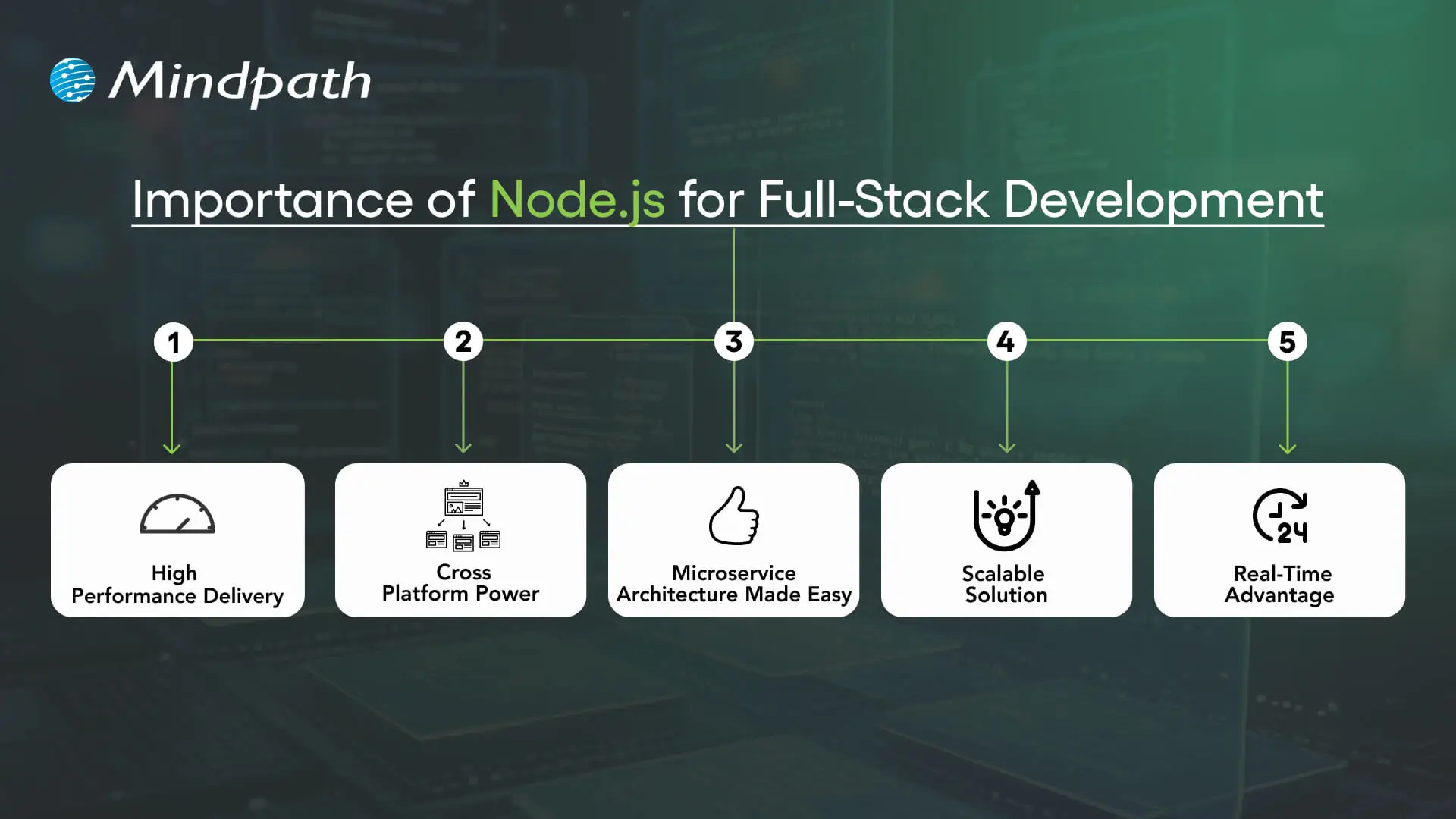 Mindpath

Importance of Node.js for Full-Stack Development

1

2

3

4

5

High Performance Delivery

Cross Platform Power

Microservice Architecture Made Easy

Scalable Solution

24

Real-Time Advantage